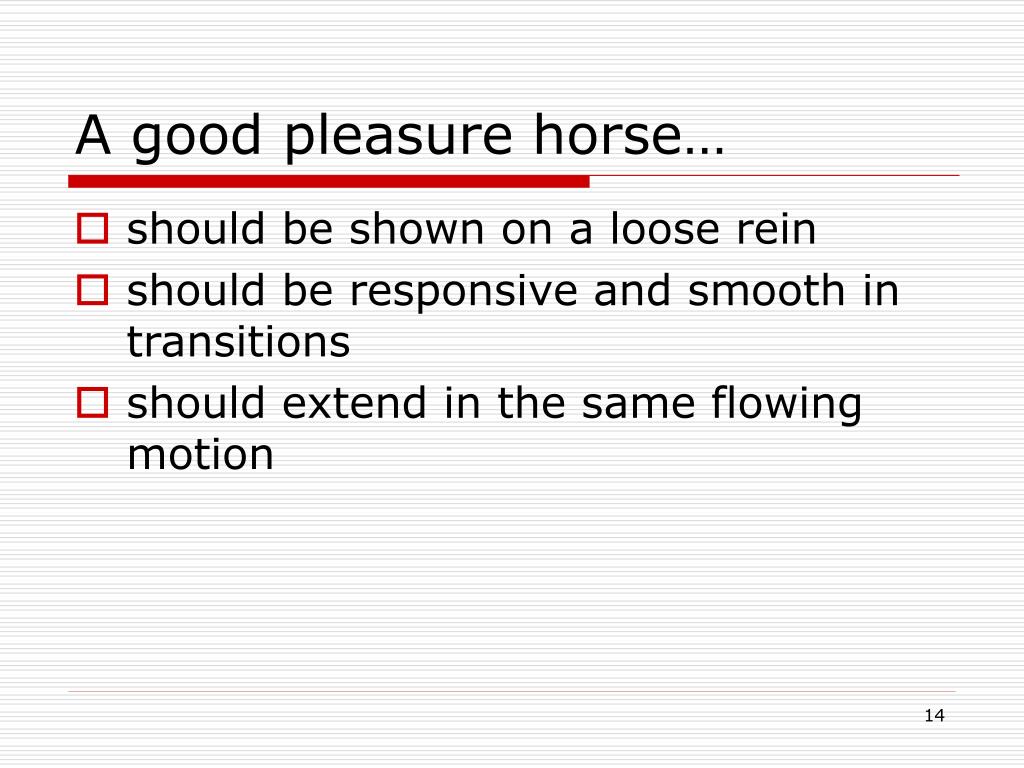 A good pleasure horse…

should be shown on a loose rein

should be responsive and smooth in transitions

should extend in the same flowing motion

14